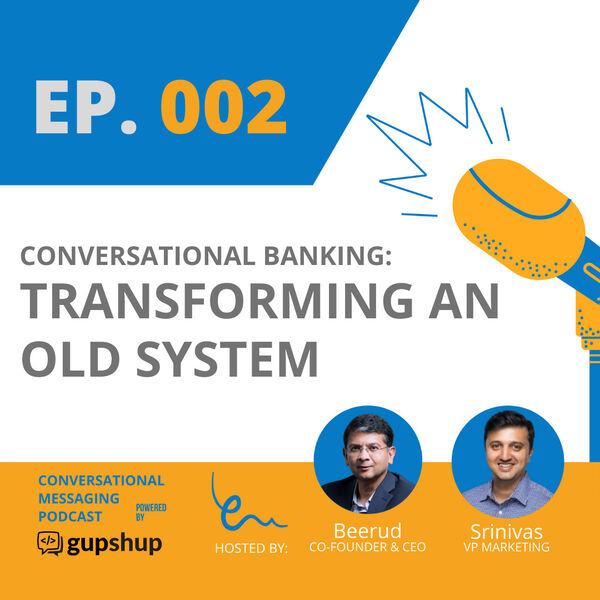 EP. 002

CONVERSATIONAL BANKING:
TRANSFORMING AN OLD SYSTEM

CONVERSATIONAL MESSAGING PODCAST POWERED BY
gupshup

HOSTED BY:

Beerud
CO-FOUNDER & CEO

Srinivas
VP MARKETING